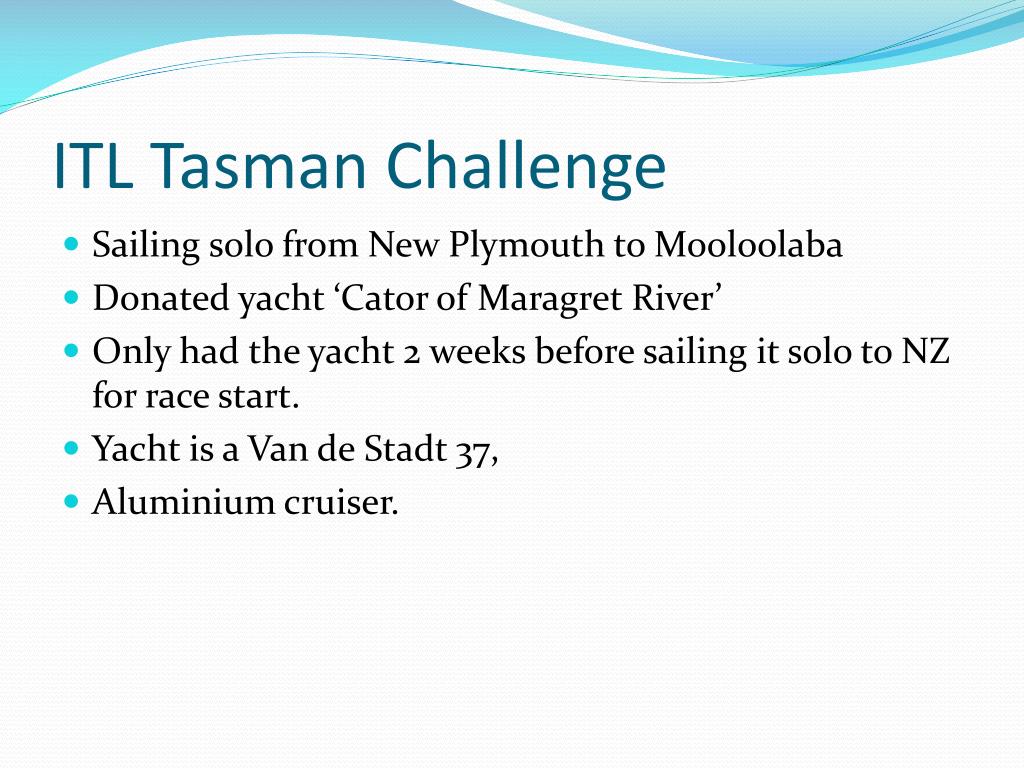 ITL Tasman Challenge

- Sailing solo from New Plymouth to Mooloolaba
- Donated yacht ‘Cator of Maragret River’
- Only had the yacht 2 weeks before sailing it solo to NZ for race start.
- Yacht is a Van de Stadt 37,
- Aluminium cruiser.